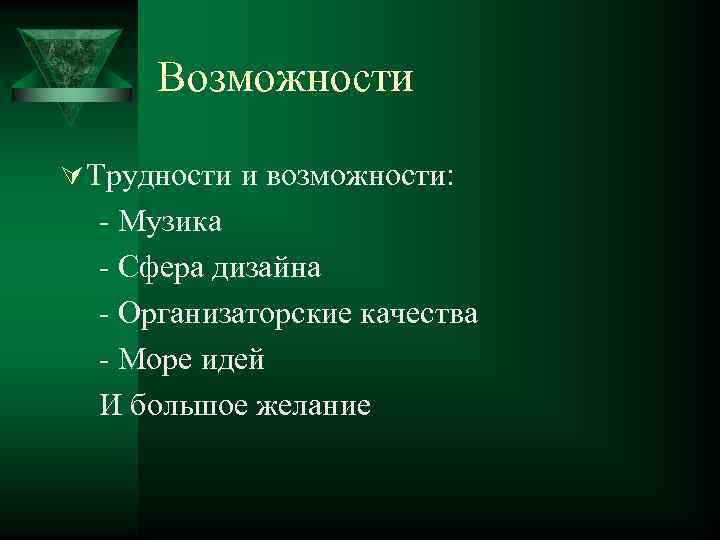 Возможности

Трудности и возможности:

- Музика

- Сфера дизайна

- Организаторские качества

- Море идей

И большое желание